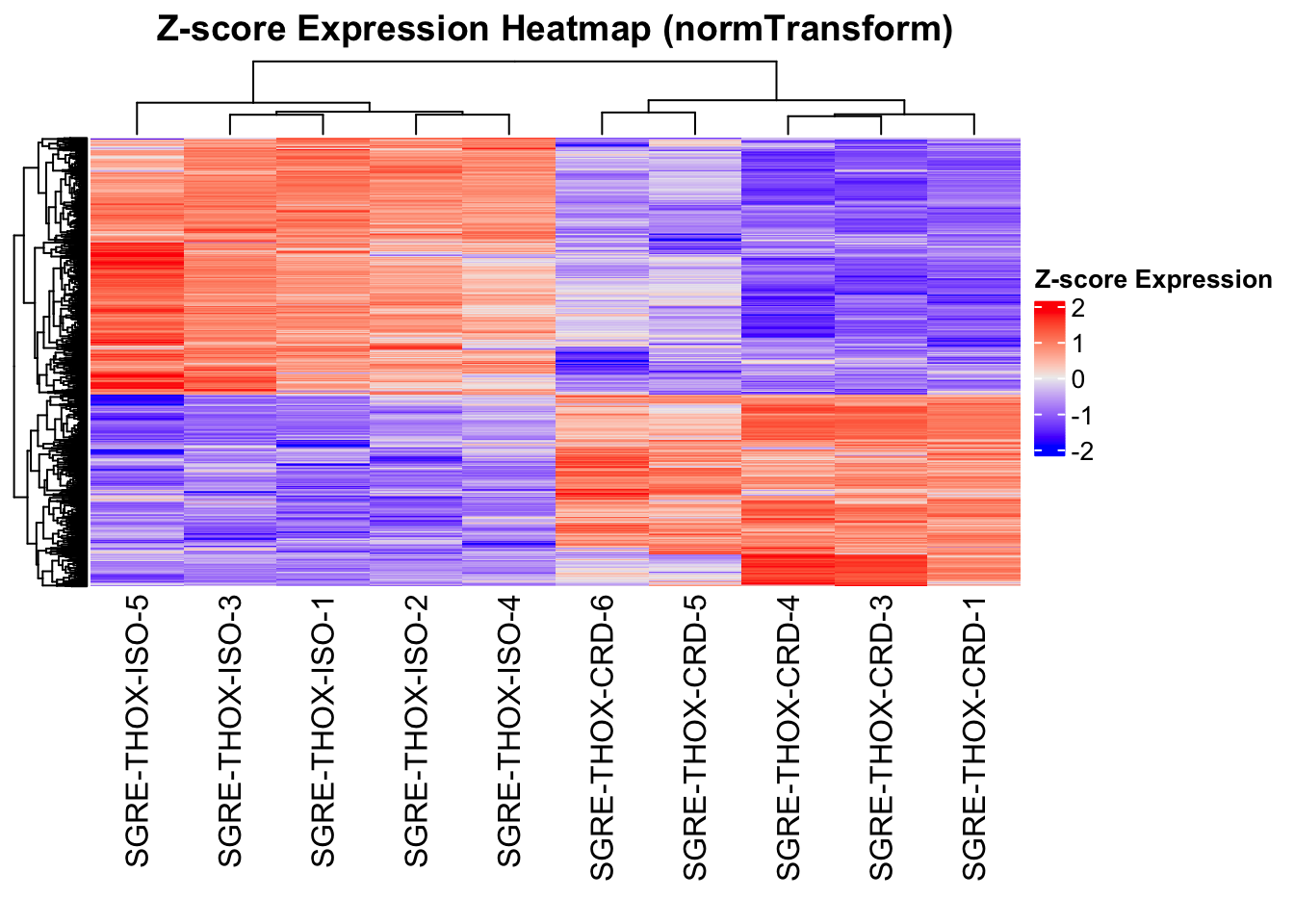 Z-score Expression Heatmap (normTransform)

Z-score Expression
2
1
0
-1
-2

SGRE-THOX-ISO-5
SGRE-THOX-ISO-3
SGRE-THOX-ISO-1
SGRE-THOX-ISO-2
SGRE-THOX-ISO-4
SGRE-THOX-CRD-6
SGRE-THOX-CRD-5
SGRE-THOX-CRD-4
SGRE-THOX-CRD-3
SGRE-THOX-CRD-1